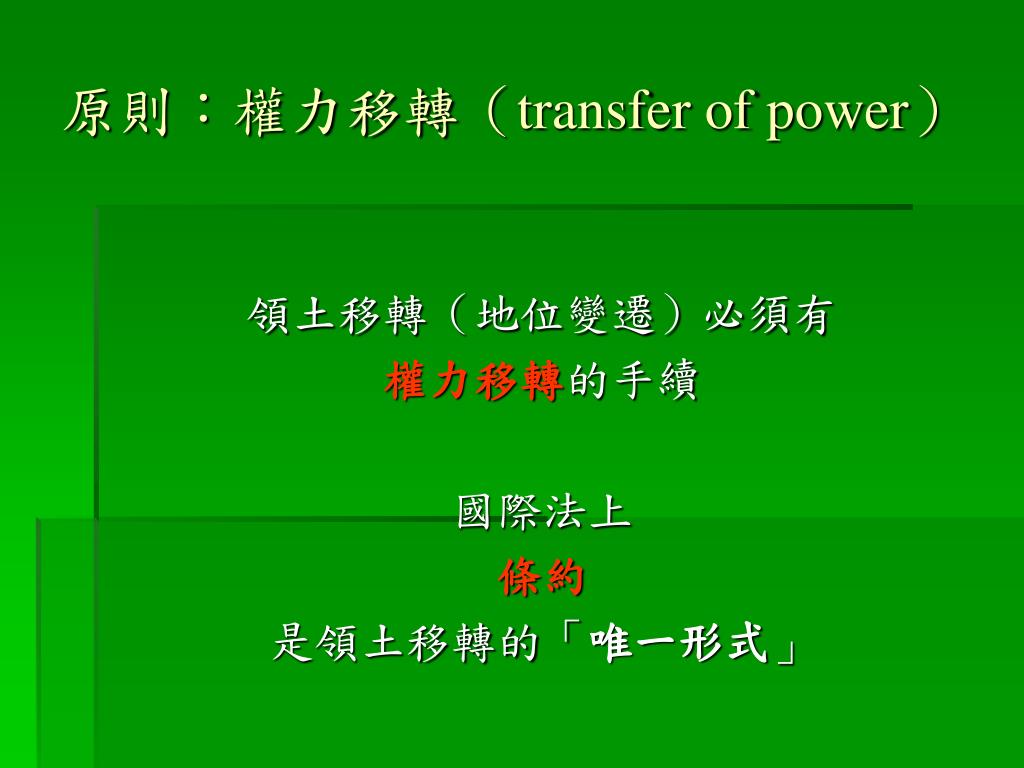 原則：權力移轉（transfer of power）

領土移轉（地位變遷）必須有
權力移轉的手續

國際法上
條約
是領土移轉的「唯一形式」